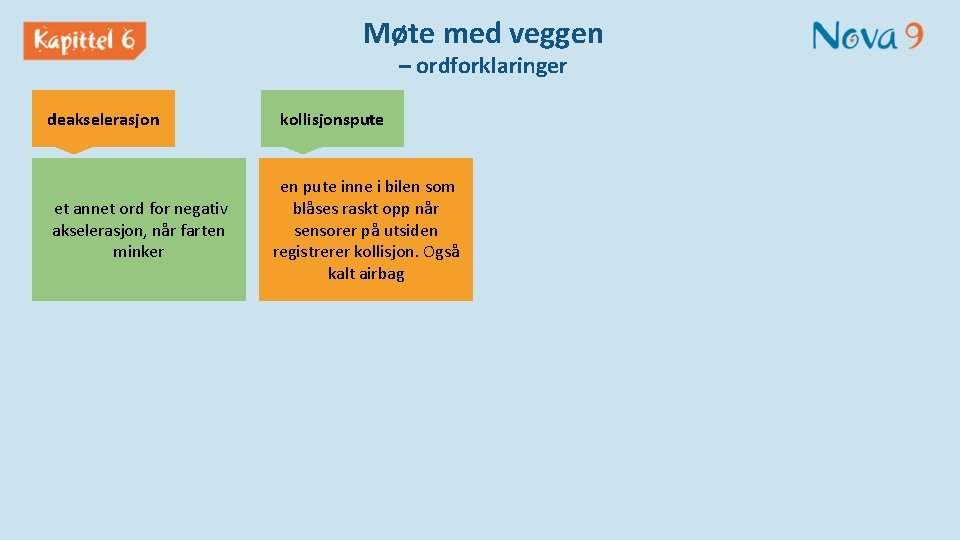 Kapittel 6

Møte med veggen
– ordforklaringer

Nova 9

deakselerasjon

et annet ord for negativ akselerasjon, når farten minker

kollisjonspute

en pute inne i bilen som blåses raskt opp når sensorer på utsiden registrerer kollisjon. Også kalt airbag